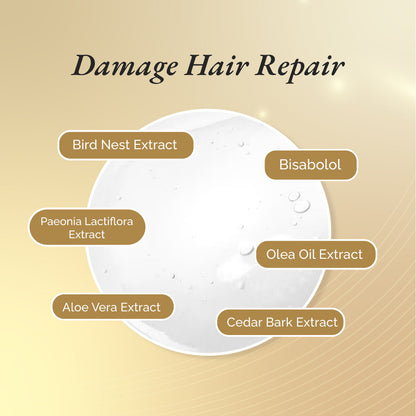 Damage Hair Repair

Bird Nest Extract

Bisabolol

Paeonia Lactiflora Extract

Olea Oil Extract

Aloe Vera Extract

Cedar Bark Extract